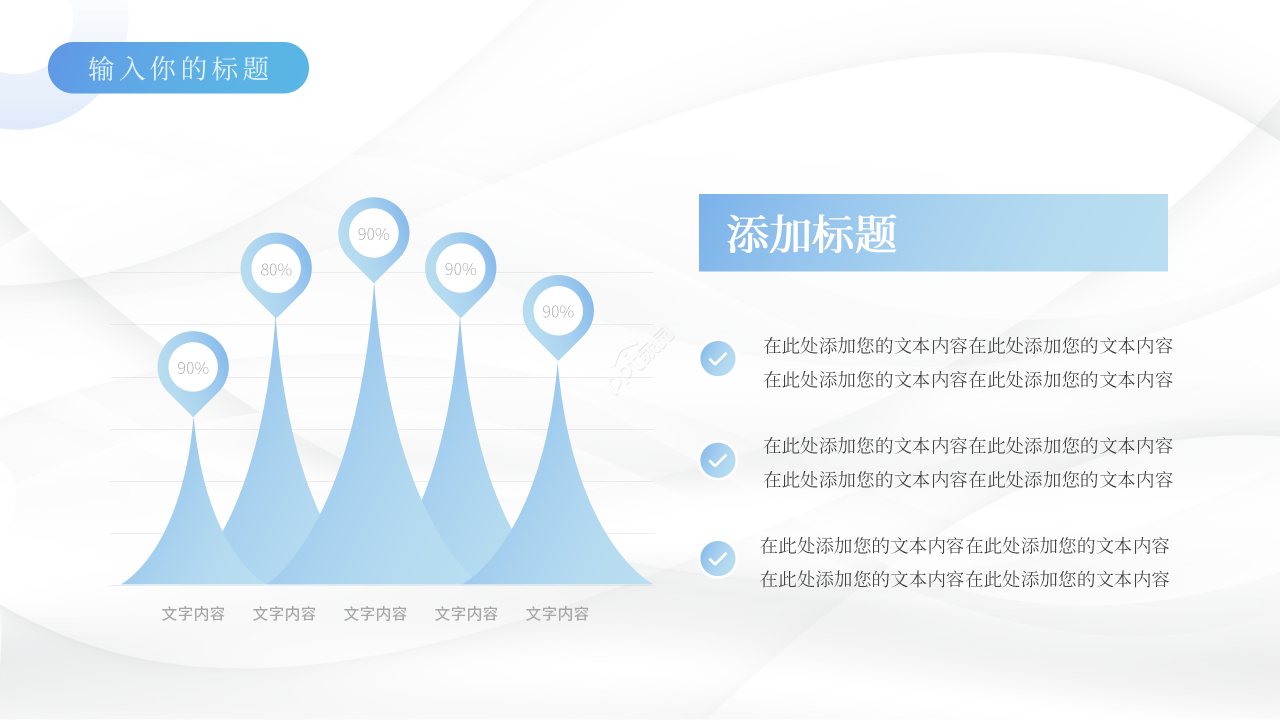 输入你的标题

90%
80%
90%
90%
90%

文字内容 文字内容 文字内容 文字内容 文字内容

添加标题

在此处添加您的文本内容在此处添加您的文本内容
在此处添加您的文本内容在此处添加您的文本内容

在此处添加您的文本内容在此处添加您的文本内容
在此处添加您的文本内容在此处添加您的文本内容

在此处添加您的文本内容在此处添加您的文本内容
在此处添加您的文本内容在此处添加您的文本内容